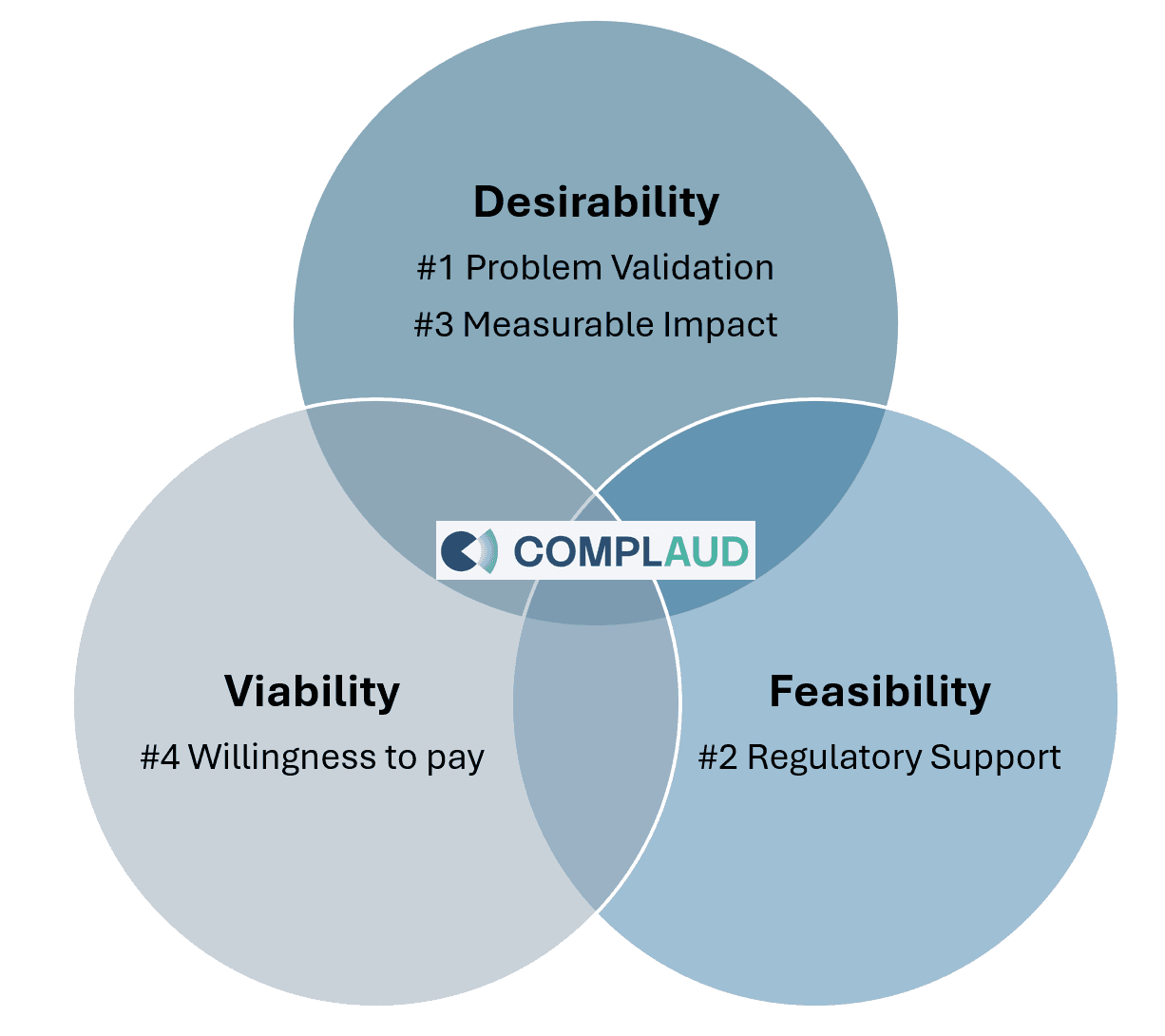 Desirability
#1 Problem Validation
#3 Measurable Impact

COMPLAUD

Viability
#4 Willingness to pay

Feasibility
#2 Regulatory Support